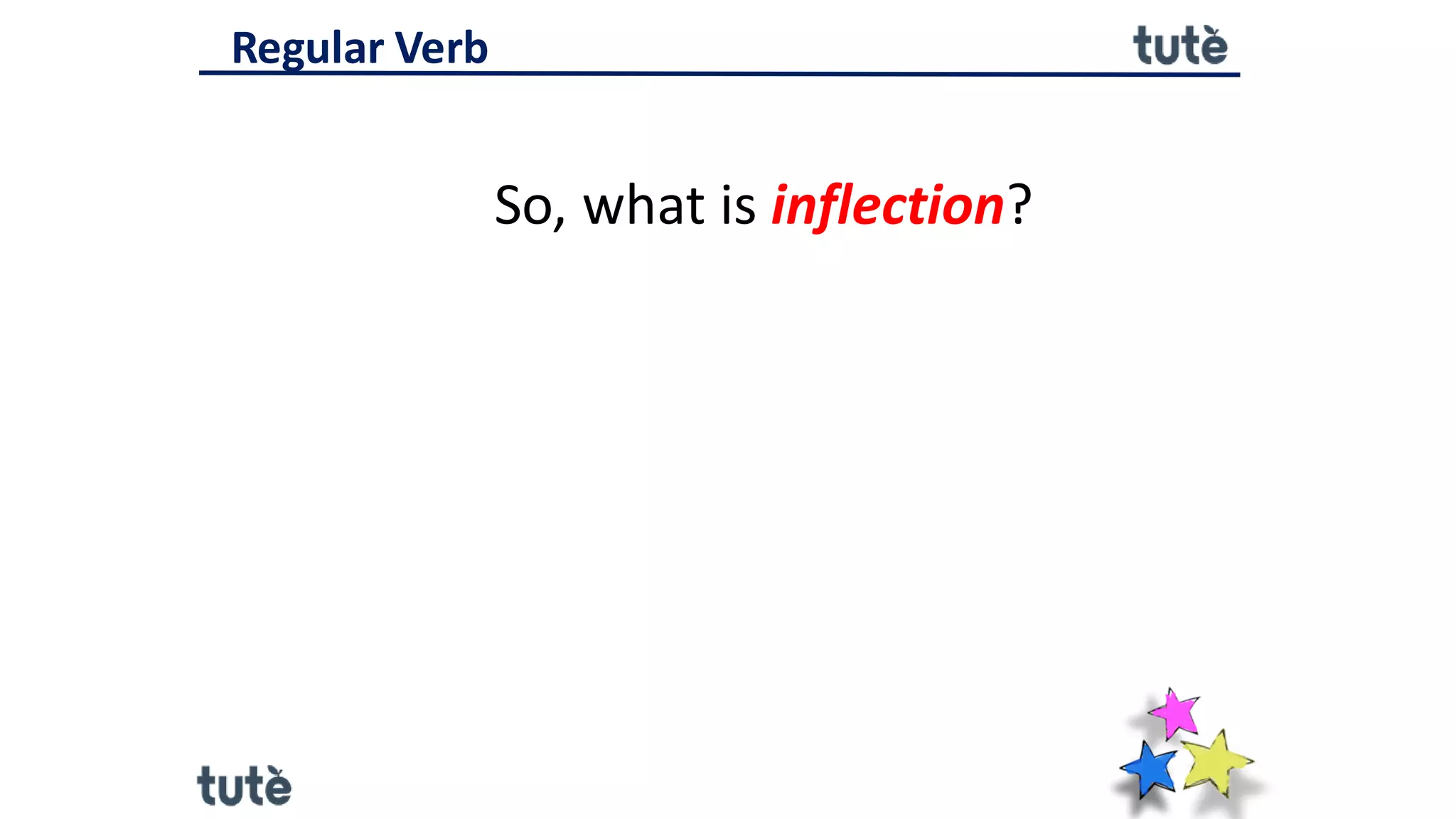 Regular Verb

tutè

So, what is inflection?

tutè